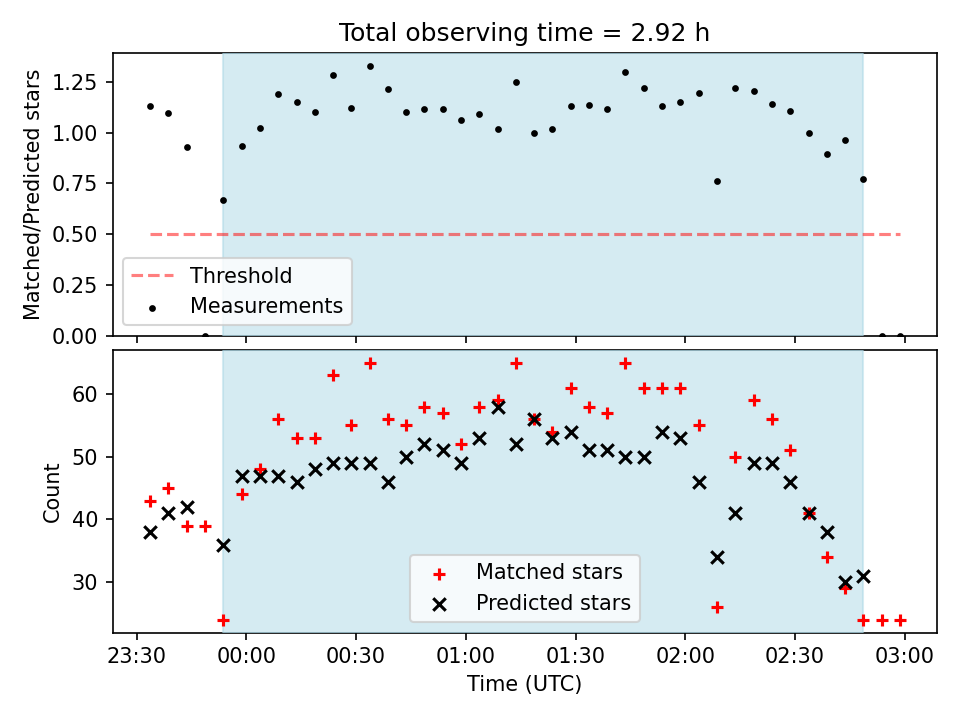 Total observing time = 2.92 h

Matched/Predicted stars

1.25
1.00
0.75
0.50
0.25
0.00

Threshold
Measurements

Count

60
50
40
30

Matched stars
Predicted stars

23:30
00:00
00:30
01:00
01:30
02:00
02:30
03:00

Time (UTC)